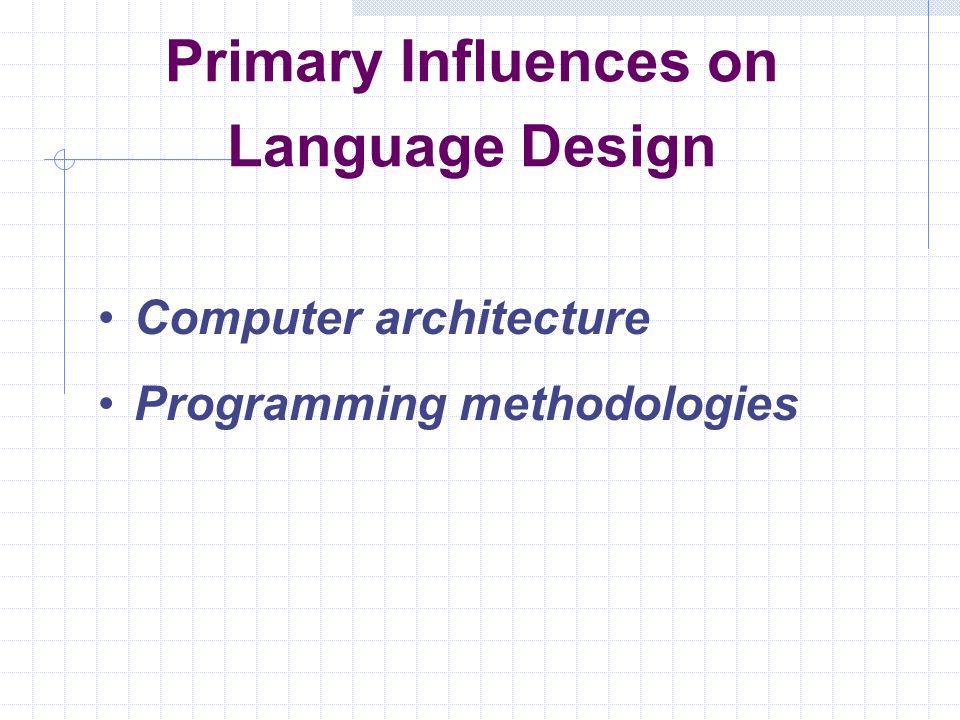 Primary Influences on Language Design

• Computer architecture
• Programming methodologies